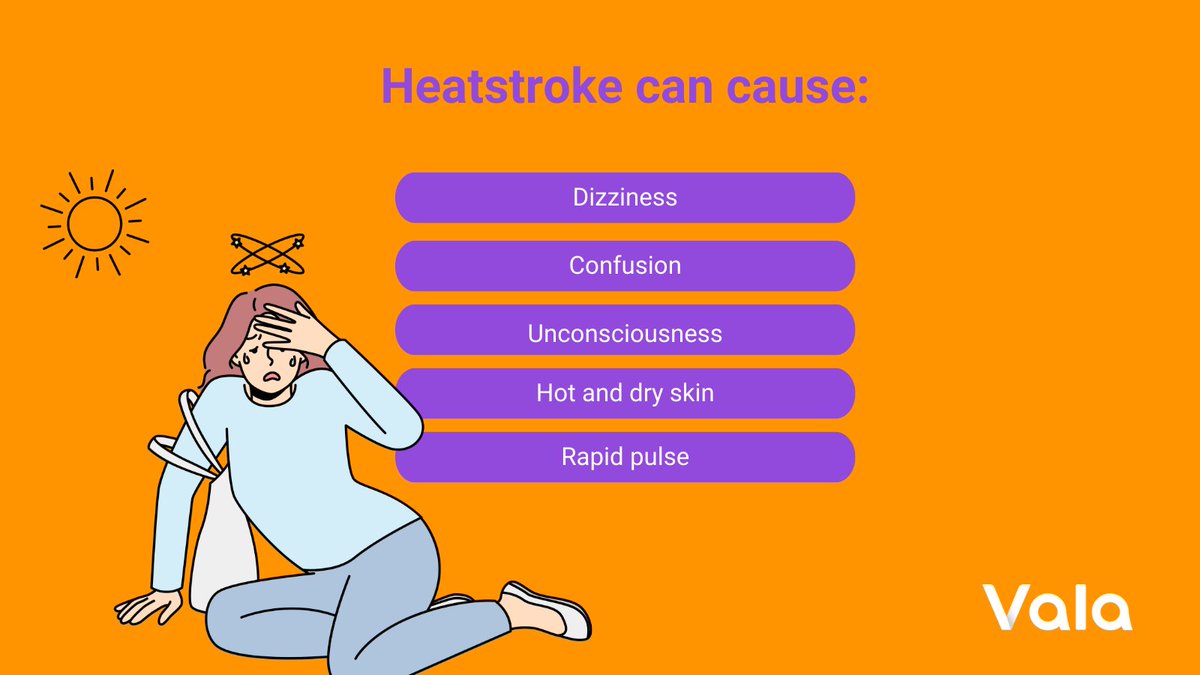 Heatstroke can cause:

Dizziness

Confusion

Unconsciousness

Hot and dry skin

Rapid pulse

Vala